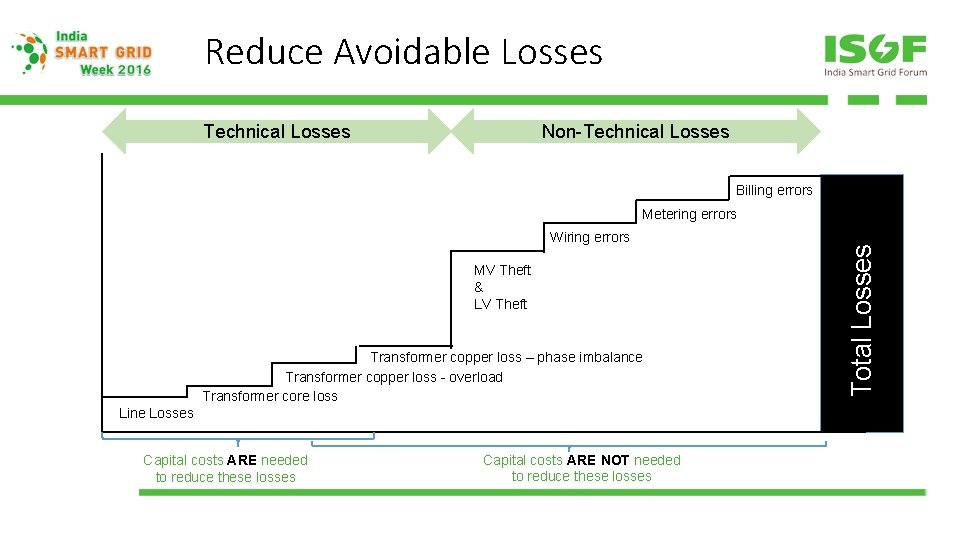 India
SMART GRID
Week 2016

Reduce Avoidable Losses

ISGF
India Smart Grid Forum

Technical Losses

Non-Technical Losses

Billing errors

Metering errors

Wiring errors

MV Theft
&
LV Theft

Transformer copper loss – phase imbalance

Transformer copper loss - overload

Transformer core loss

Line Losses

Total Losses

Capital costs ARE needed to reduce these losses

Capital costs ARE NOT needed to reduce these losses